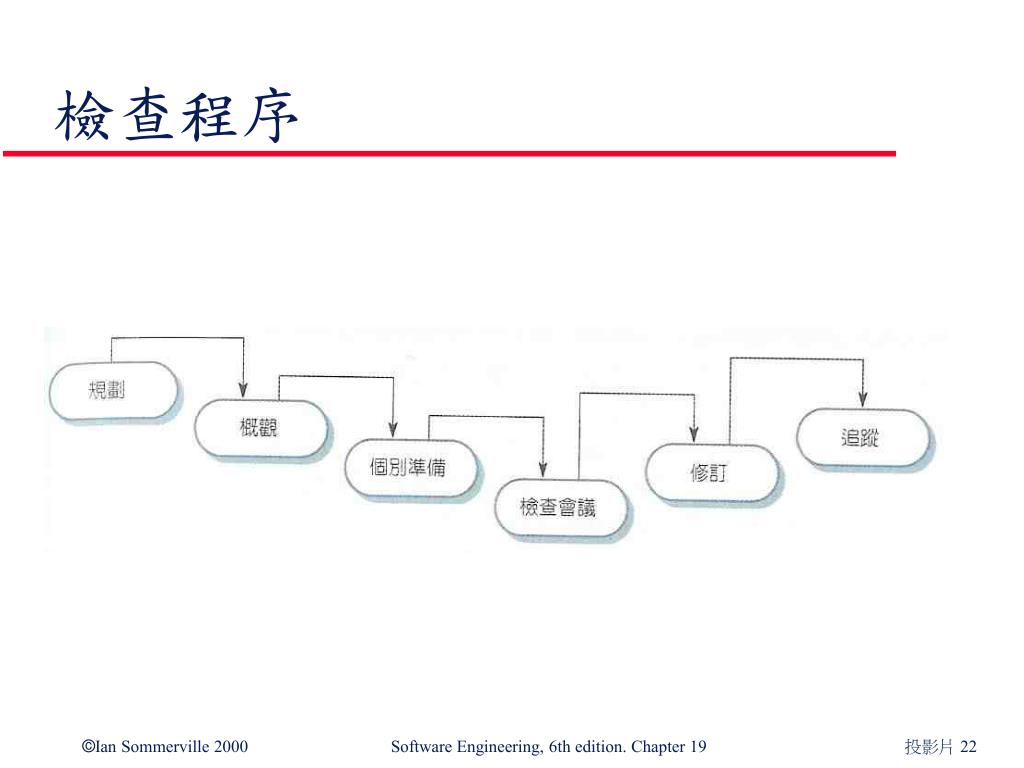 檢查程序

規劃

概觀

個別準備

檢查會議

修訂

追蹤

©Ian Sommerville 2000

Software Engineering, 6th edition. Chapter 19

投影片 22